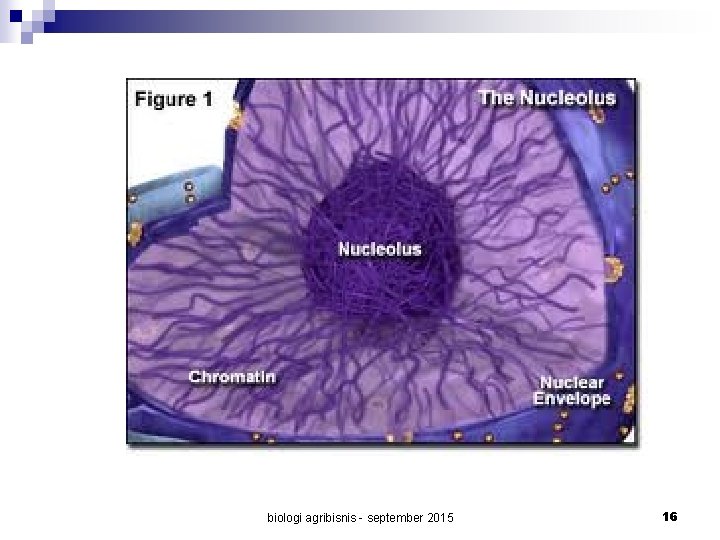 Figure 1

The Nucleolus

Nucleolus

Chromatin

Nuclear Envelope

biologi agribisnis - september 2015

16